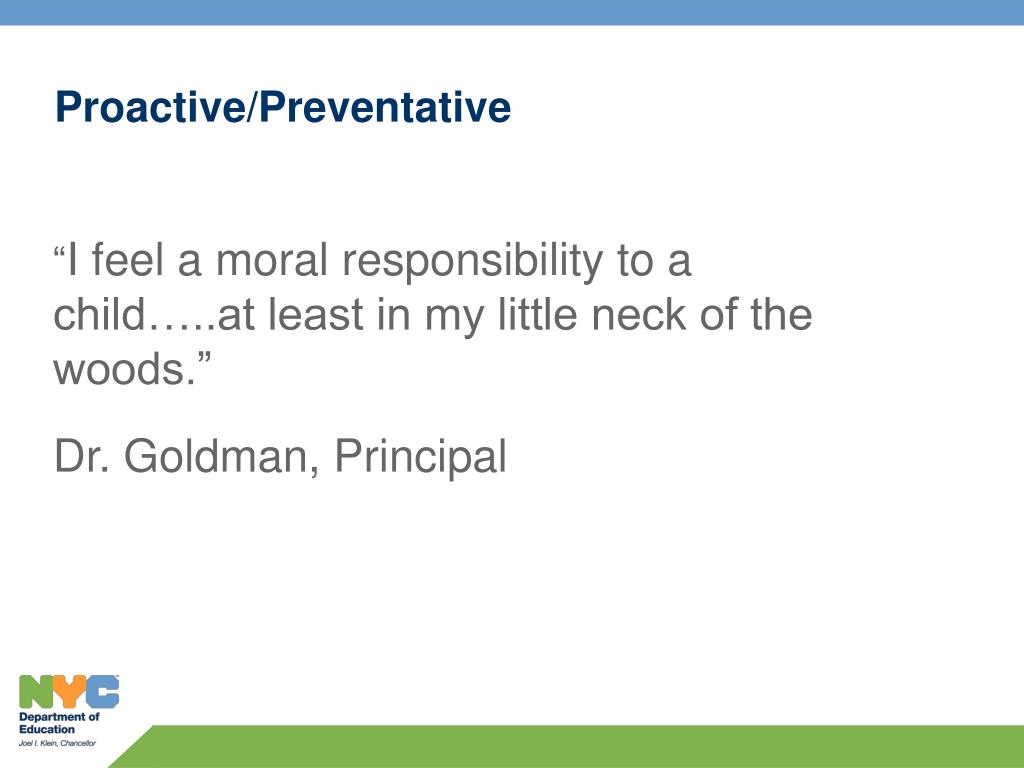 Proactive/Preventative

“I feel a moral responsibility to a child…..at least in my little neck of the woods.”

Dr. Goldman, Principal

NYC
Department of Education
Joel I. Klein, Chancellor